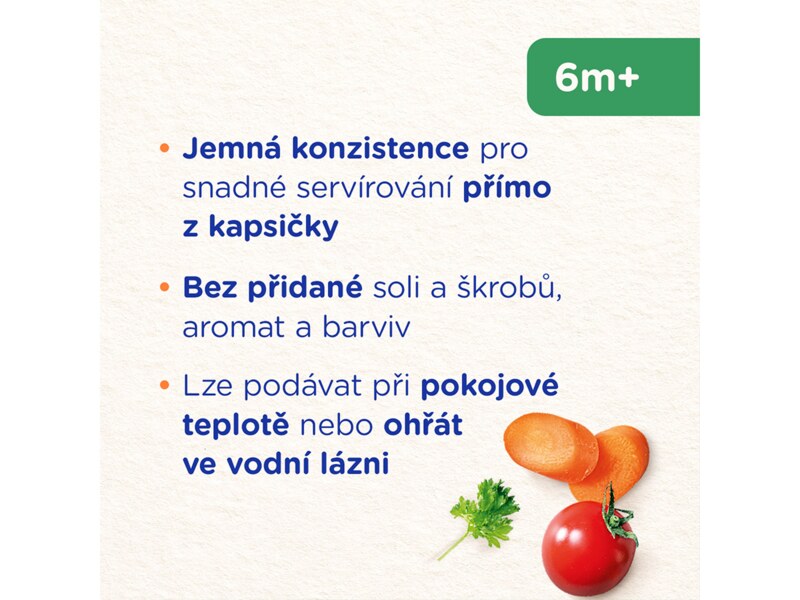 6m+

• Jemná konzistence pro snadné servírování přímo z kapsičky

• Bez přidané soli a škrobů, aromat a barviv

• Lze podávat při pokojové teplotě nebo ohřát ve vodní lázni